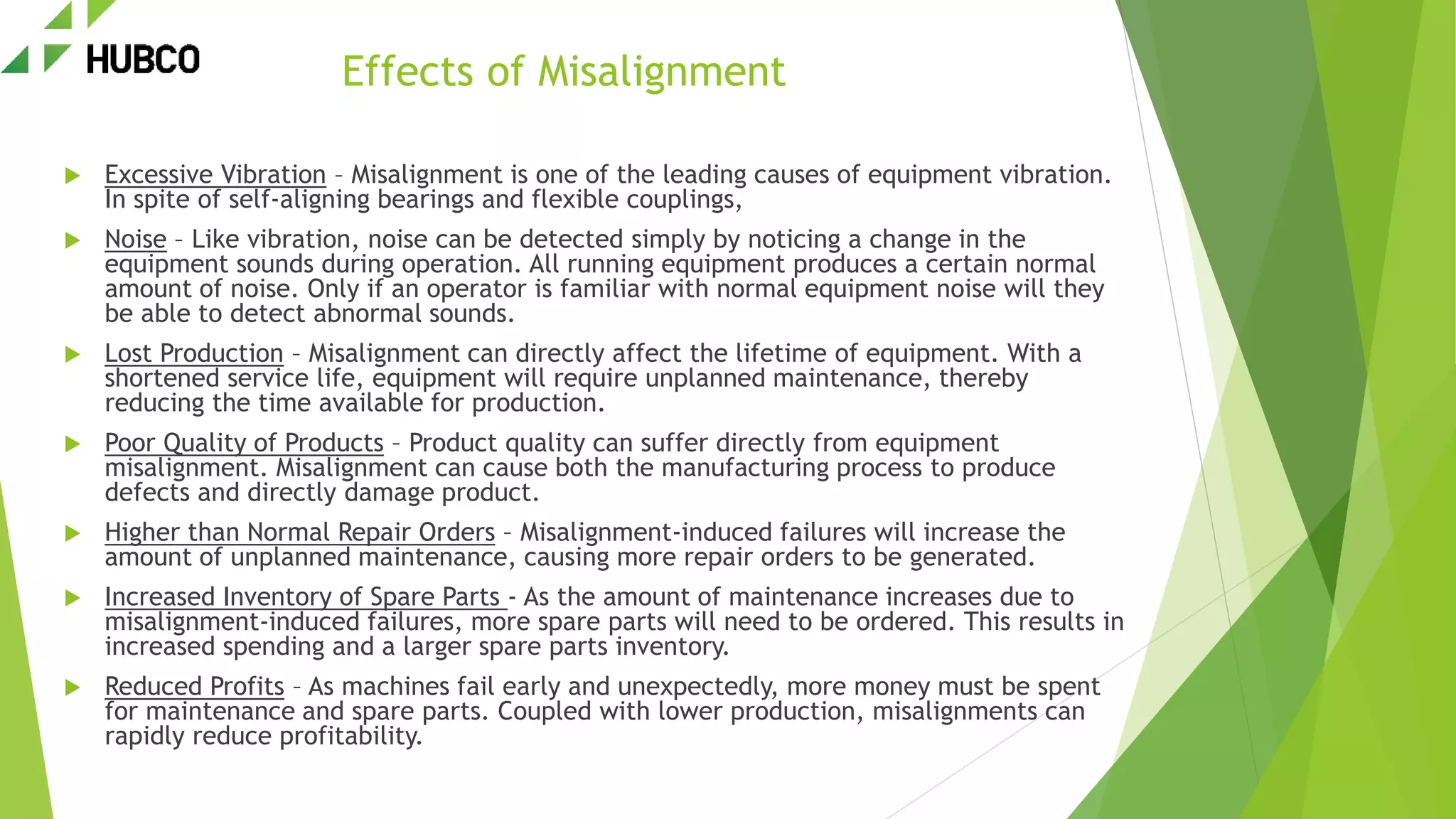 HUBCO

Effects of Misalignment

Excessive Vibration – Misalignment is one of the leading causes of equipment vibration. In spite of self-aligning bearings and flexible couplings,

Noise – Like vibration, noise can be detected simply by noticing a change in the equipment sounds during operation. All running equipment produces a certain normal amount of noise. Only if an operator is familiar with normal equipment noise will they be able to detect abnormal sounds.

Lost Production – Misalignment can directly affect the lifetime of equipment. With a shortened service life, equipment will require unplanned maintenance, thereby reducing the time available for production.

Poor Quality of Products – Product quality can suffer directly from equipment misalignment. Misalignment can cause both the manufacturing process to produce defects and directly damage product.

Higher than Normal Repair Orders – Misalignment-induced failures will increase the amount of unplanned maintenance, causing more repair orders to be generated.

Increased Inventory of Spare Parts - As the amount of maintenance increases due to misalignment-induced failures, more spare parts will need to be ordered. This results in increased spending and a larger spare parts inventory.

Reduced Profits – As machines fail early and unexpectedly, more money must be spent for maintenance and spare parts. Coupled with lower production, misalignments can rapidly reduce profitability.